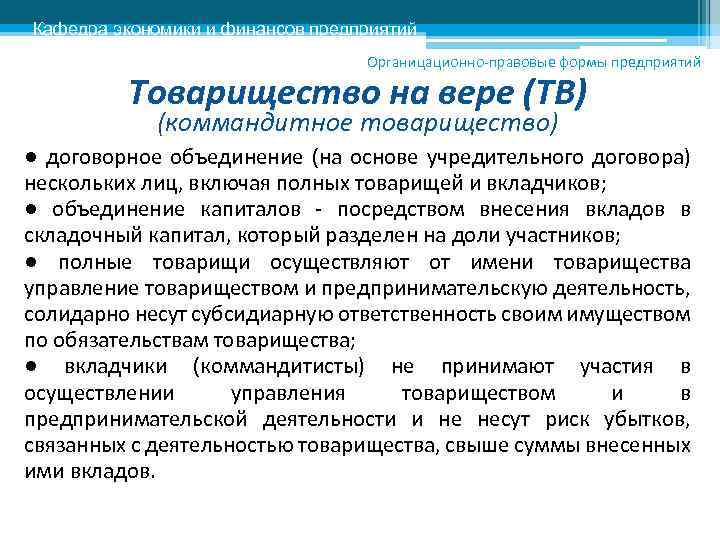 Кафедра экономики и финансов предприятий

Организационно-правовые формы предприятий

Товарищество на вере (ТВ)
(коммандитное товарищество)

● договорное объединение (на основе учредительного договора) нескольких лиц, включая полных товарищей и вкладчиков;
● объединение капиталов - посредством внесения вкладов в складочный капитал, который разделен на доли участников;
● полные товарищи осуществляют от имени товарищества управление товариществом и предпринимательскую деятельность, солидарно несут субсидиарную ответственность своим имуществом по обязательствам товарищества;
● вкладчики (коммандитисты) не принимают участия в осуществлении управления товариществом и в предпринимательской деятельности и не несут риск убытков, связанных с деятельностью товарищества, свыше суммы внесенных ими вкладов.